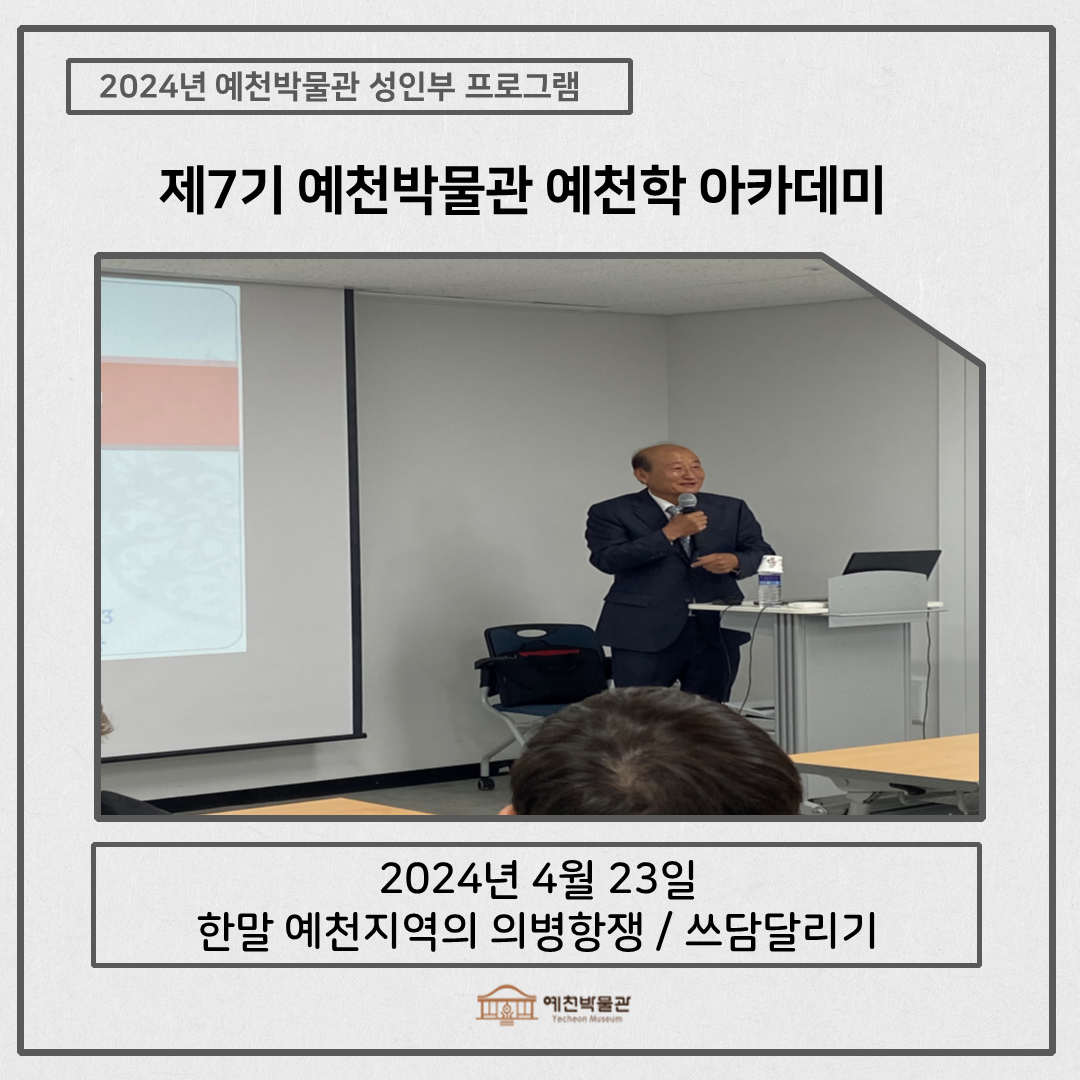 2024년 예천박물관 성인부 프로그램

제7기 예천박물관 예천학 아카데미

2024년 4월 23일
한말 예천지역의 의병항쟁 / 쓰담달리기

예천박물관
Yecheon Museum